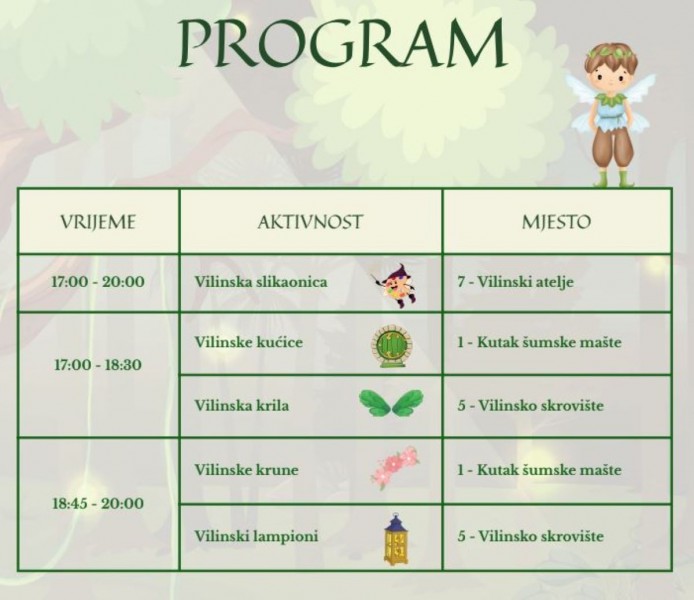 PROGRAM

| VRIJEME | AKTIVNOST | MJESTO |
|---|---|---|
| 17:00 - 20:00 | Vilinska slikaonica | 7 - Vilinski atelje |
| 17:00 - 18:30 | Vilinske kućice | 1 - Kutak šumske mašte |
| | Vilinska krila | 5 - Vilinsko skrovište |
| 18:45 - 20:00 | Vilinske krune | 1 - Kutak šumske mašte |
| | Vilinski lampioni | 5 - Vilinsko skrovište |